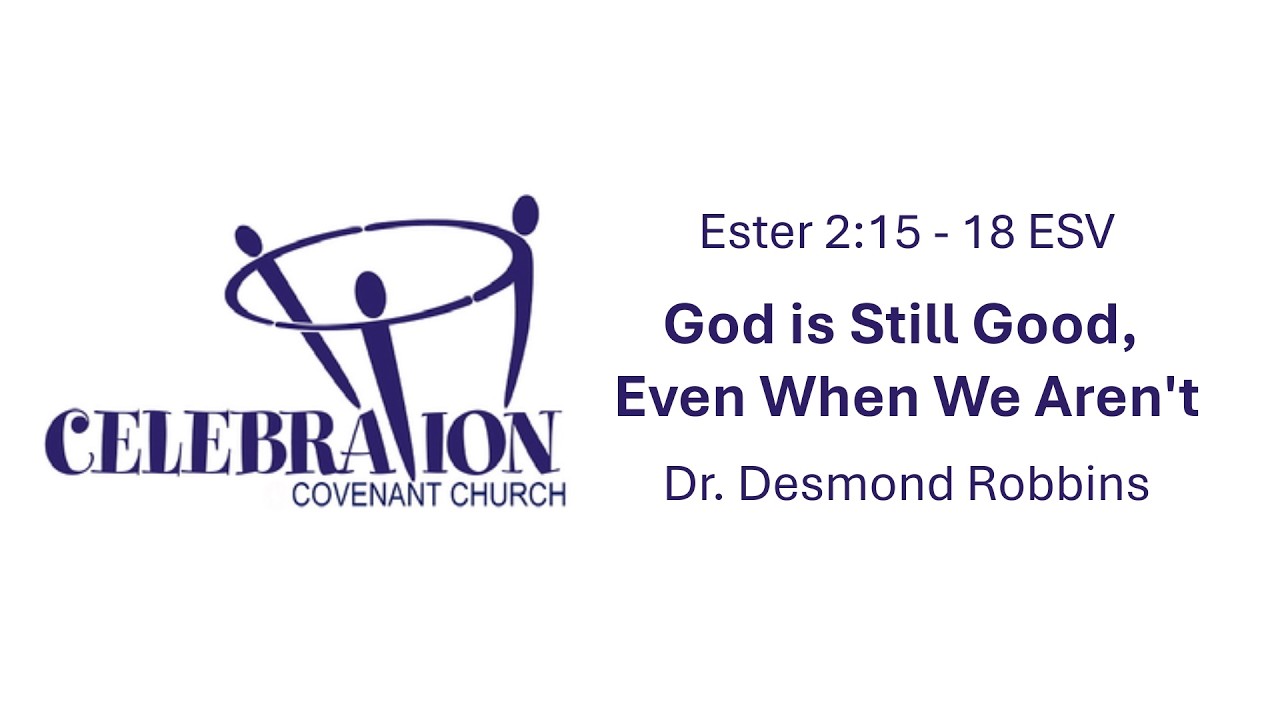 CELEBRATION
COVENANT CHURCH

Ester 2:15 - 18 ESV

God is Still Good,
Even When We Aren't

Dr. Desmond Robbins